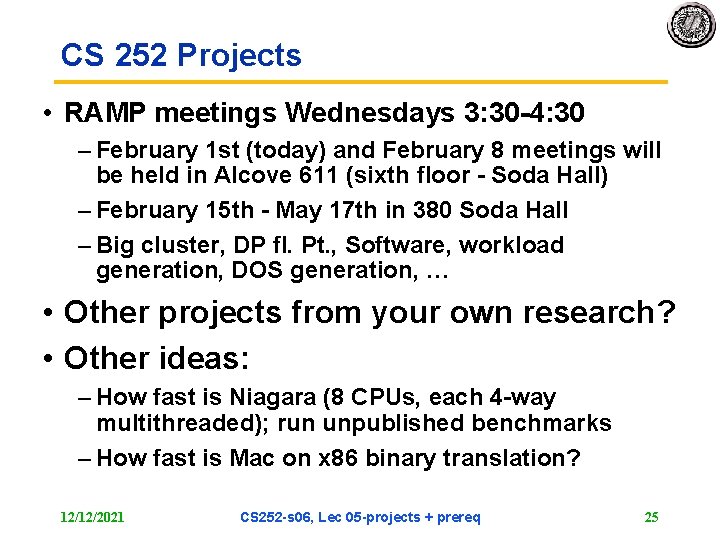 CS 252 Projects

• RAMP meetings Wednesdays 3:30-4:30

– February 1st (today) and February 8 meetings will be held in Alcove 611 (sixth floor - Soda Hall)

– February 15th - May 17th in 380 Soda Hall

– Big cluster, DP fl. Pt., Software, workload generation, DOS generation, …

• Other projects from your own research?

• Other ideas:

– How fast is Niagara (8 CPUs, each 4-way multithreaded); run unpublished benchmarks

– How fast is Mac on x86 binary translation?

12/12/2021 CS252-s06, Lec 05-projects + prereq 25